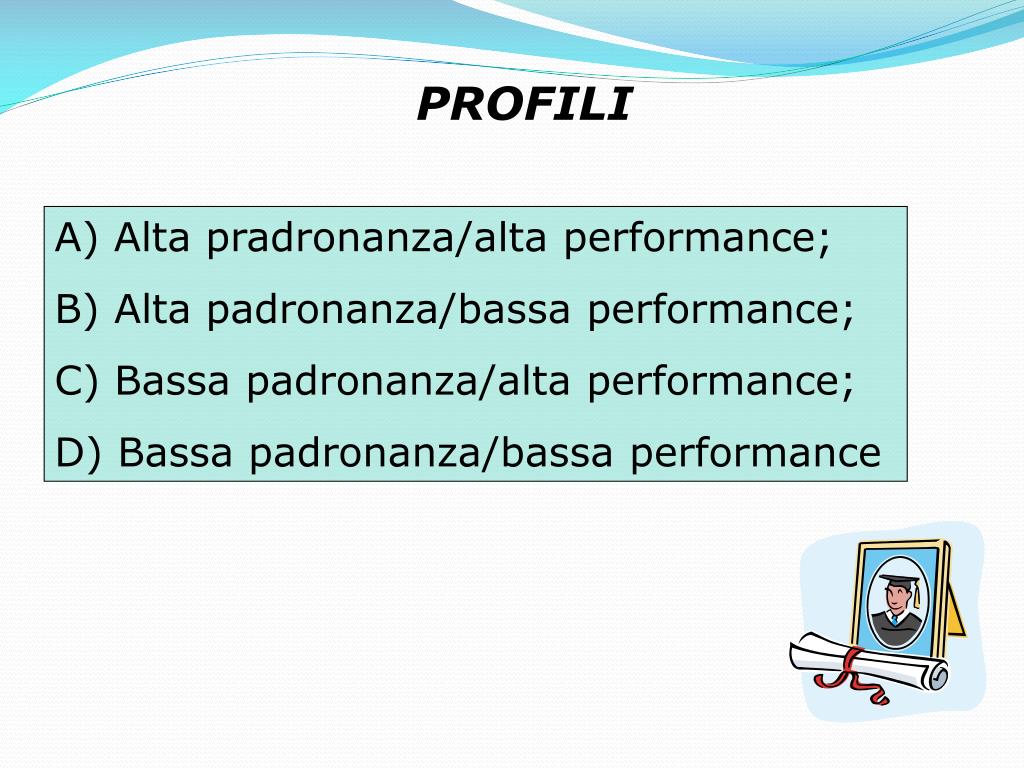 PROFILI

A) Alta pradronanza/alta performance;

B) Alta padronanza/bassa performance;

C) Bassa padronanza/alta performance;

D) Bassa padronanza/bassa performance